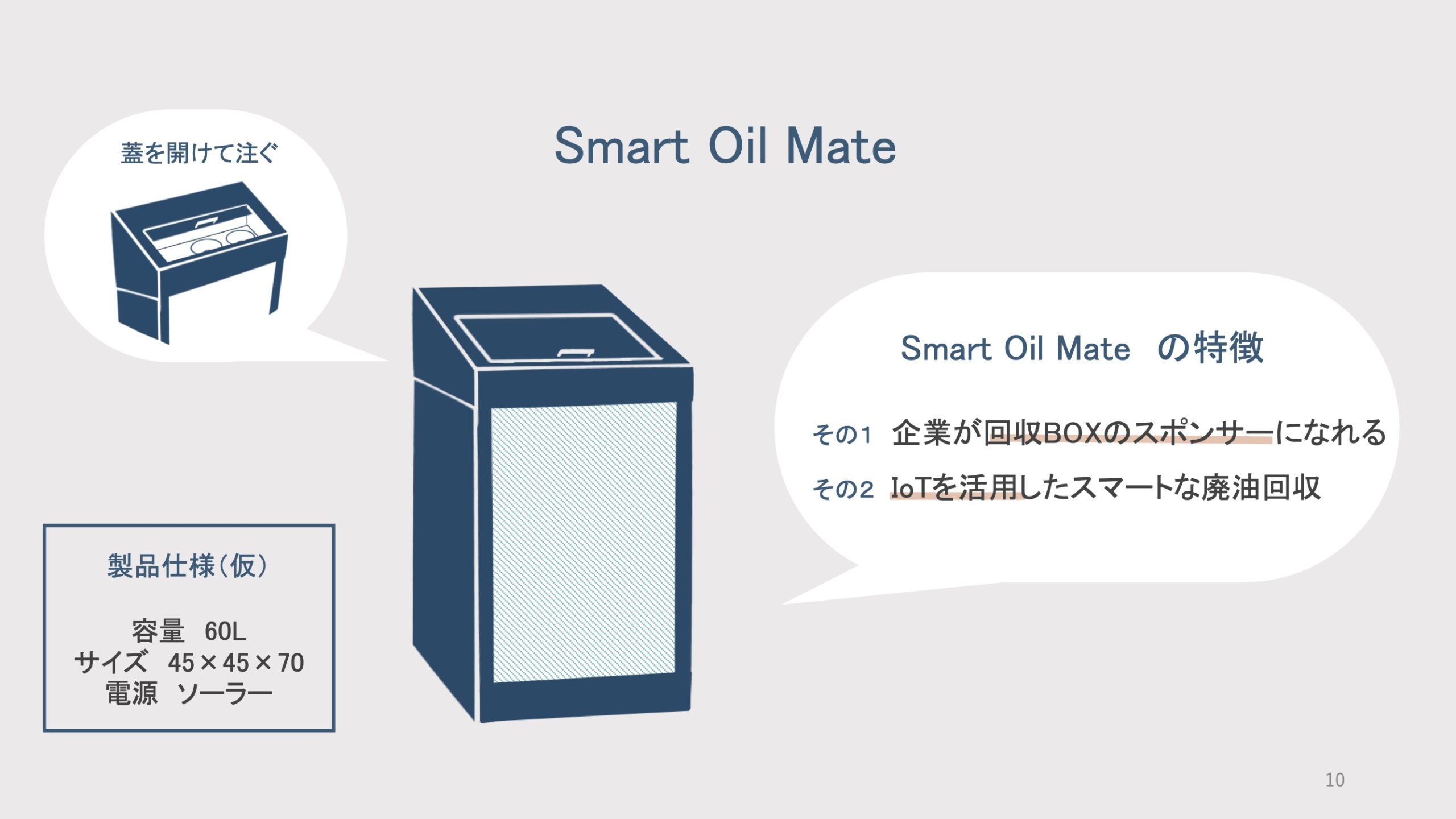 Smart Oil Mate

蓋を開けて注ぐ

Smart Oil Mate　の特徴

その1　企業が回収BOXのスポンサーになれる
その2　IoTを活用したスマートな廃油回収

製品仕様（仮）

容量　60L
サイズ　45×45×70
電源　ソーラー

10